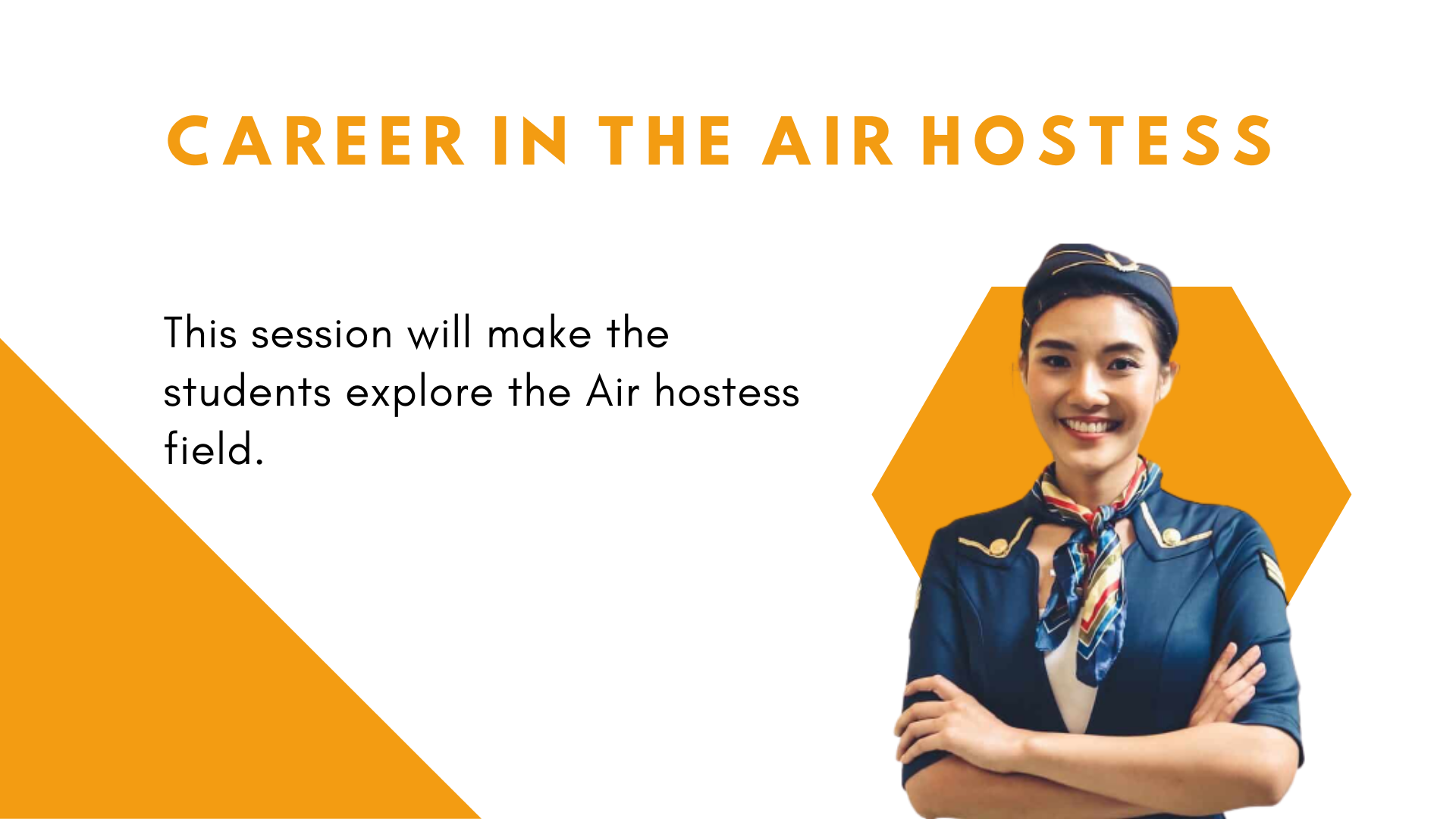 CAREER IN THE AIR HOSTESS

This session will make the students explore the Air hostess field.